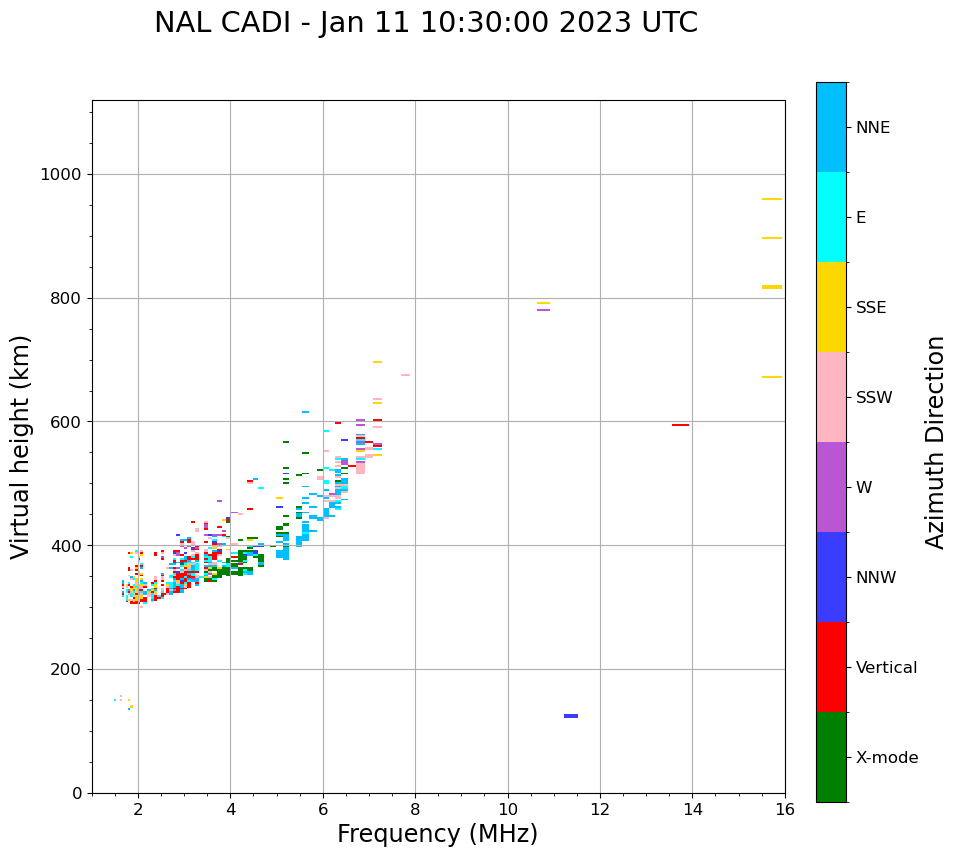 NAL CADI - Jan 11 10:30:00 2023 UTC

Virtual height (km)

1000
800
600
400
200
0

2
4
6
8
10
12
14
16

Frequency (MHz)

NNE
E
SSE
SSW
W
NNW
Vertical
X-mode

Azimuth Direction